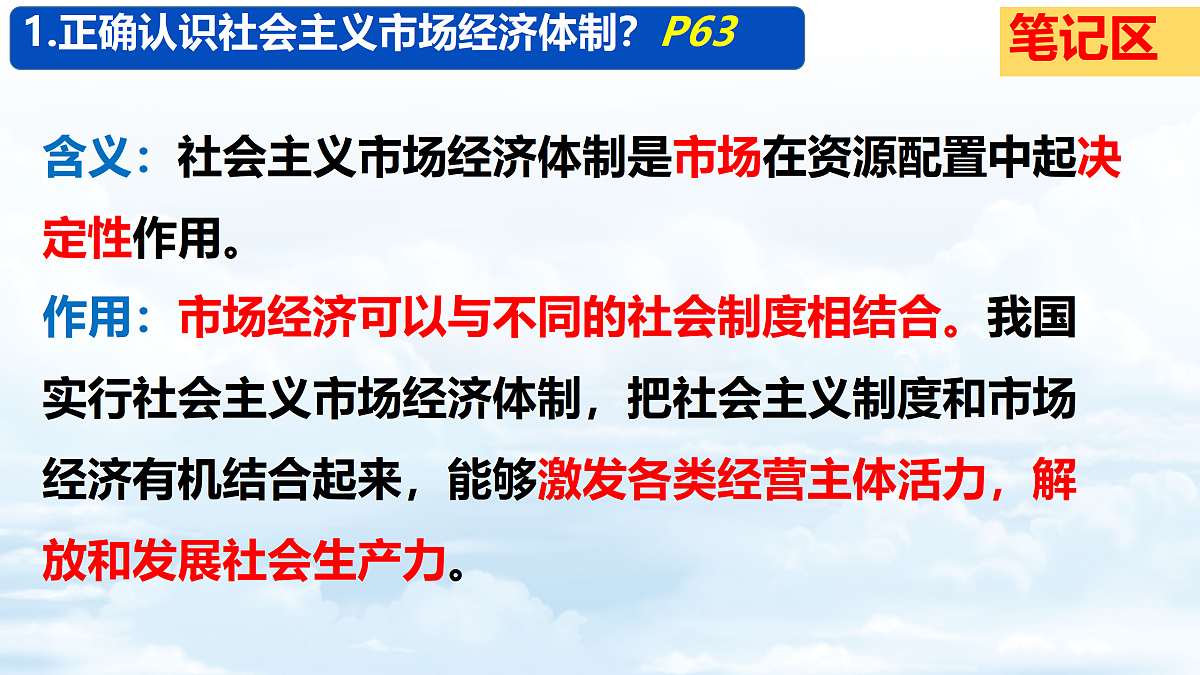 1.正确认识社会主义市场经济体制？P63

笔记区

含义：社会主义市场经济体制是市场在资源配置中起决定性作用。

作用：市场经济可以与不同的社会制度相结合。我国实行社会主义市场经济体制，把社会主义制度和市场经济有机结合起来，能够激发各类经营主体活力，解放和发展社会生产力。